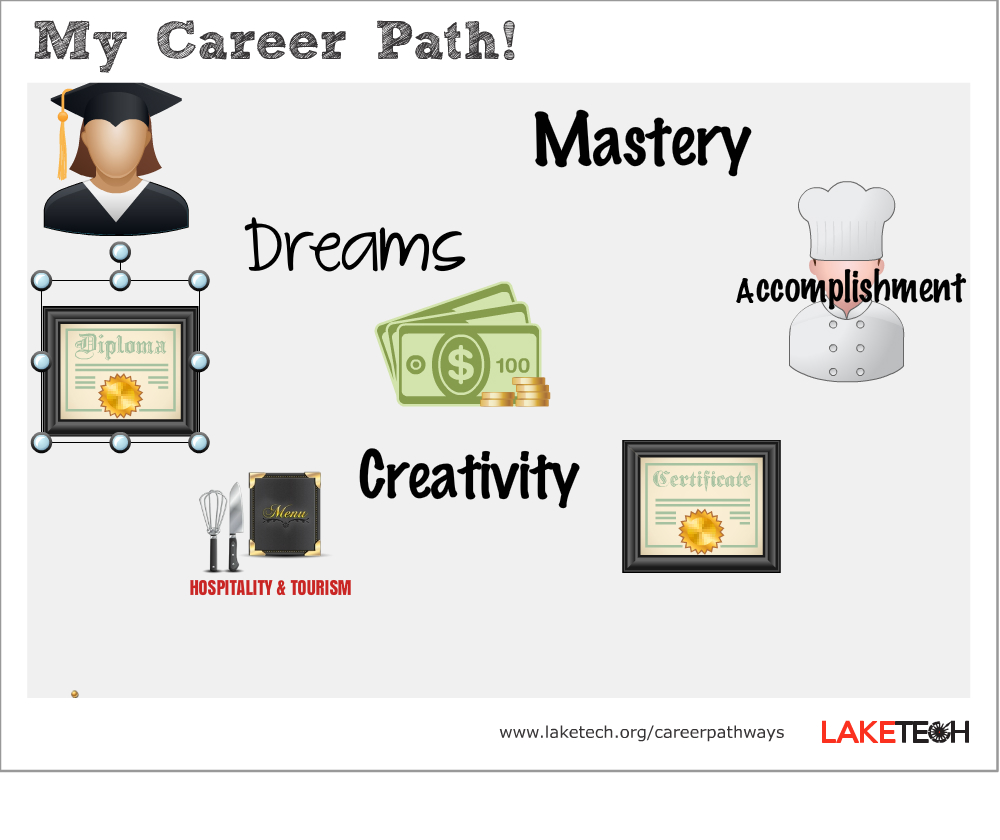 My Career Path!

Mastery

Dreams

Accomplishment

Diploma

$ 100

Creativity

Menu

HOSPITALITY & TOURISM

Certificate

www.laketech.org/careerpathways

LAKETECH